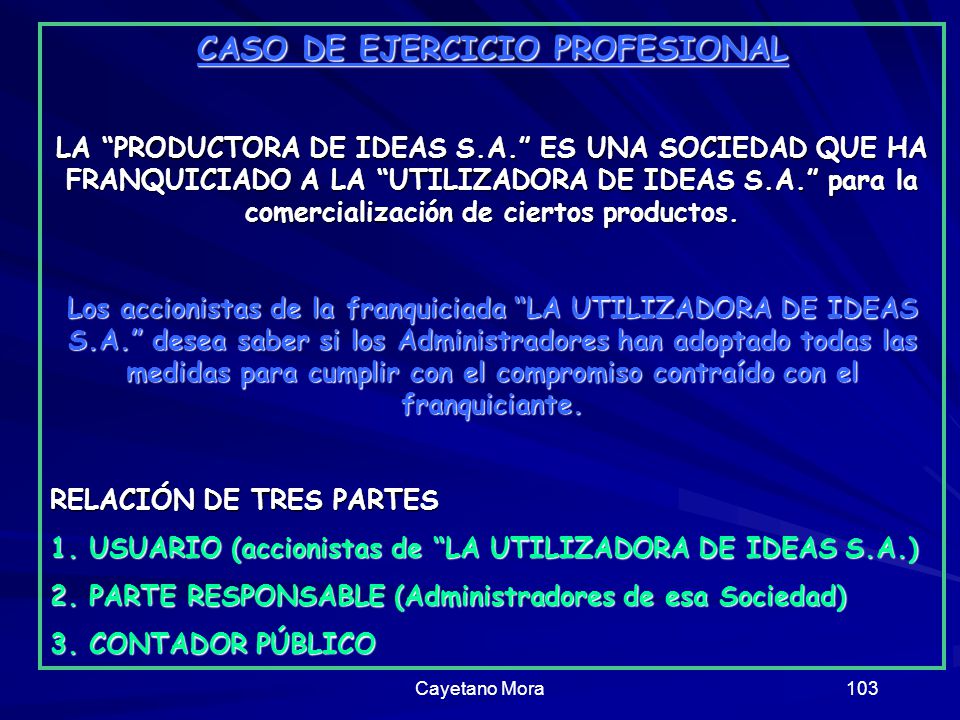 CASO DE EJERCICIO PROFESIONAL

LA “PRODUCTORA DE IDEAS S.A.” ES UNA SOCIEDAD QUE HA FRANQUICIADO A LA “UTILIZADORA DE IDEAS S.A.” para la comercialización de ciertos productos.

Los accionistas de la franquiciada “LA UTILIZADORA DE IDEAS S.A.” desea saber si los Administradores han adoptado todas las medidas para cumplir con el compromiso contraído con el franquiciante.

RELACIÓN DE TRES PARTES

1. USUARIO (accionistas de “LA UTILIZADORA DE IDEAS S.A.)

2. PARTE RESPONSABLE (Administradores de esa Sociedad)

3. CONTADOR PÚBLICO

Cayetano Mora

103